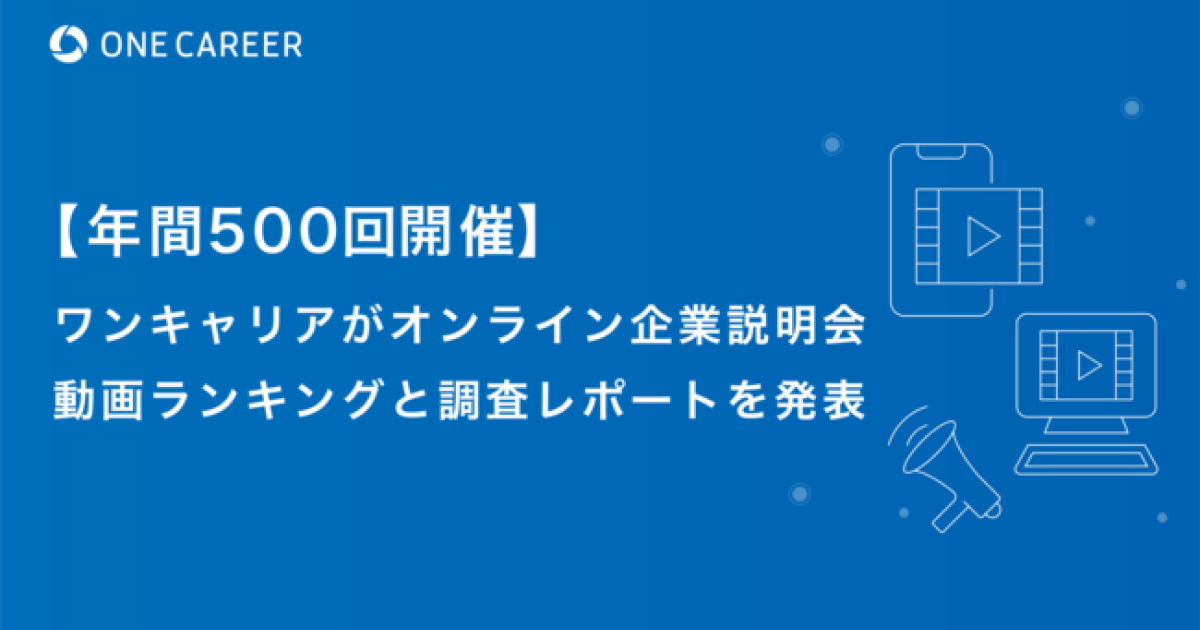 ONE CAREER

【年間500回開催】

ワンキャリアがオンライン企業説明会
動画ランキングと調査レポートを発表